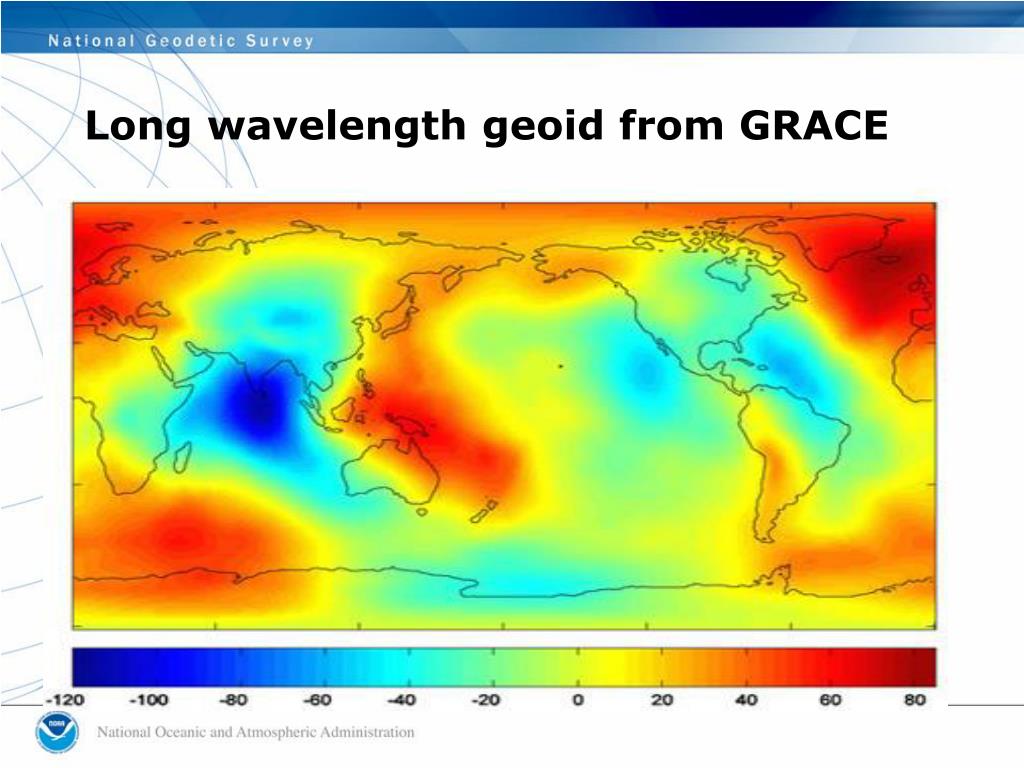 National Geodetic Survey

Long wavelength geoid from GRACE

-120 -100 -80 -60 -40 -20 0 20 40 60 80

NOAA

National Oceanic and Atmospheric Administration